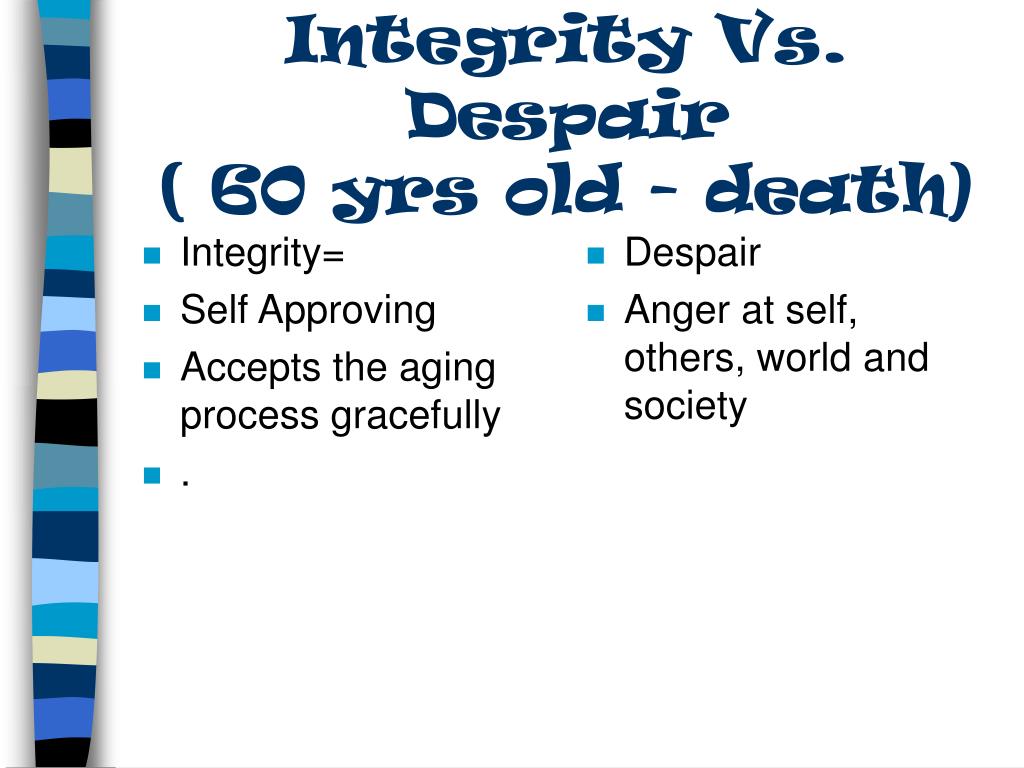 Integrity Vs. Despair
( 60 yrs old - death)

• Integrity=
• Self Approving
• Accepts the aging process gracefully
• .

• Despair
• Anger at self, others, world and society